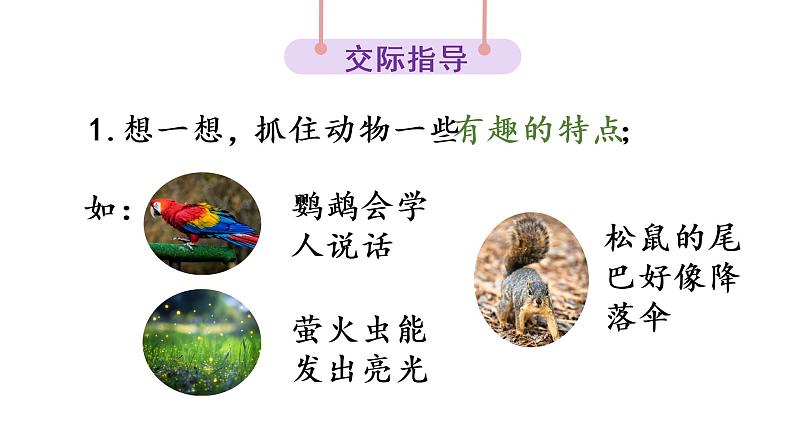 交际指导

1. 想一想，抓住动物一些有趣的特点；

如：

鹦鹉会学人说话

萤火虫能发出亮光

松鼠的尾巴好像降落伞